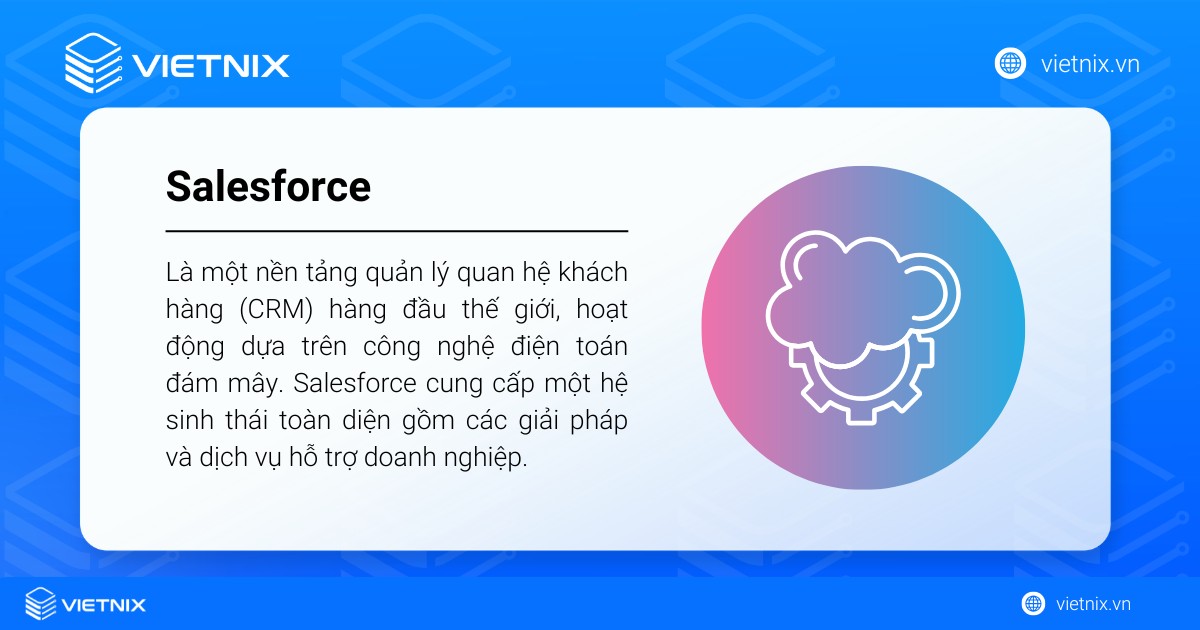 VIETNIX

vietnix.vn

Salesforce

Là một nền tảng quản lý quan hệ khách hàng (CRM) hàng đầu thế giới, hoạt động dựa trên công nghệ điện toán đám mây. Salesforce cung cấp một hệ sinh thái toàn diện gồm các giải pháp và dịch vụ hỗ trợ doanh nghiệp.

VIETNIX

vietnix.vn